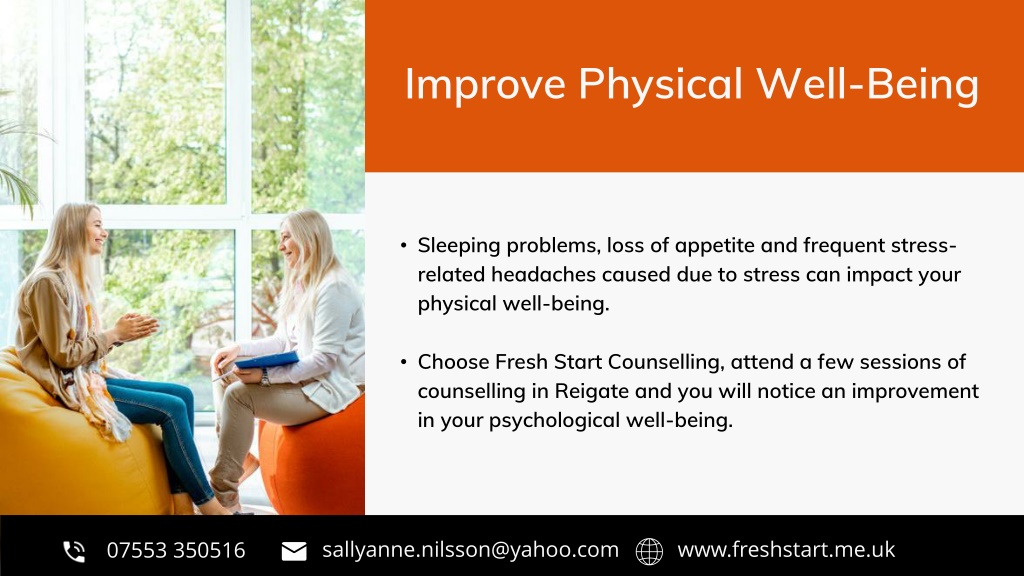 Improve Physical Well-Being

• Sleeping problems, loss of appetite and frequent stress-related headaches caused due to stress can impact your physical well-being.

• Choose Fresh Start Counselling, attend a few sessions of counselling in Reigate and you will notice an improvement in your psychological well-being.

07553 350516 sallyanne.nilsson@yahoo.com www.freshstart.me.uk